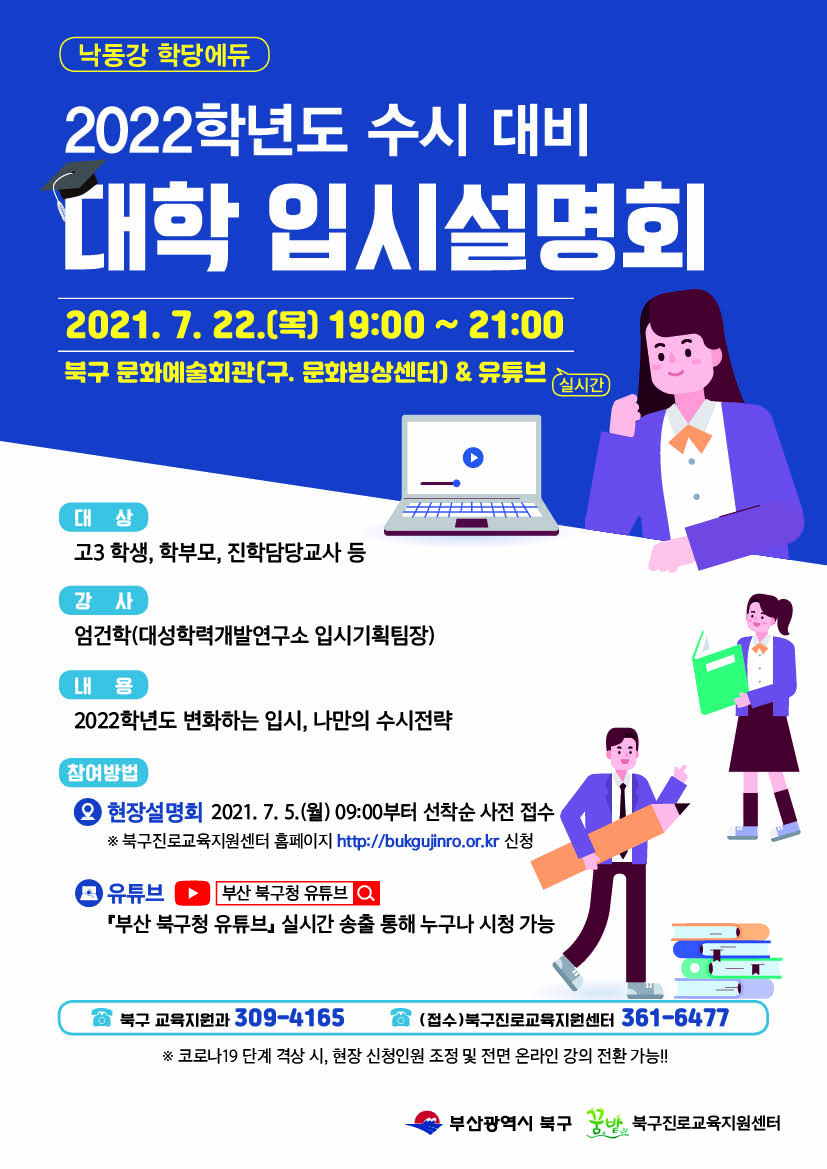 낙동강 학당에듀

2022학년도 수시 대비

대학 입시설명회

2021. 7. 22.(목) 19:00 ~ 21:00

북구 문화예술회관(구. 문화빙상센터) & 유튜브 실시간

대 상

고3 학생, 학부모, 진학담당교사 등

강 사

엄건학(대성학력개발연구소 입시기획팀장)

내 용

2022학년도 변화하는 입시, 나만의 수시전략

참여방법

현장설명회 2021. 7. 5.(월) 09:00부터 선착순 사전 접수

※ 북구진로교육지원센터 홈페이지 http://bukgujinro.or.kr 신청

유튜브 부산 북구청 유튜브

『부산 북구청 유튜브』 실시간 송출 통해 누구나 시청 가능

북구 교육지원과 309-4165 (접수)북구진로교육지원센터 361-6477

※ 코로나19 단계 격상 시, 현장 신청인원 조정 및 전면 온라인 강의 전환 가능!!

부산광역시 북구 꿈밭 북구진로교육지원센터